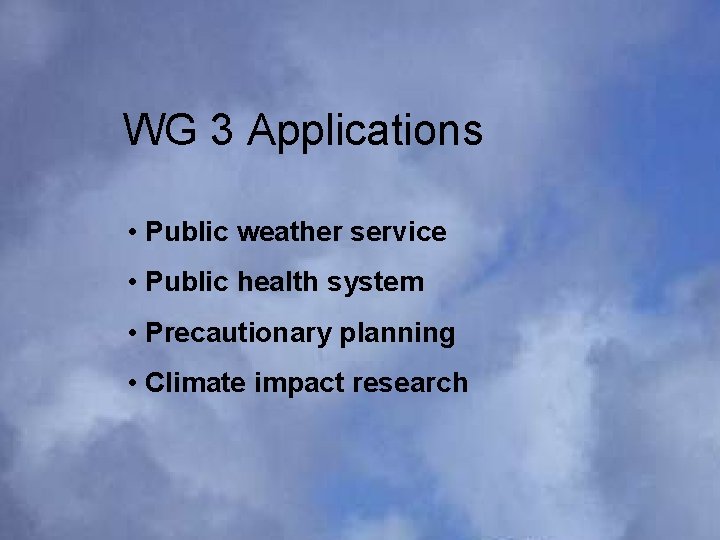 WG 3 Applications

• Public weather service
• Public health system
• Precautionary planning
• Climate impact research